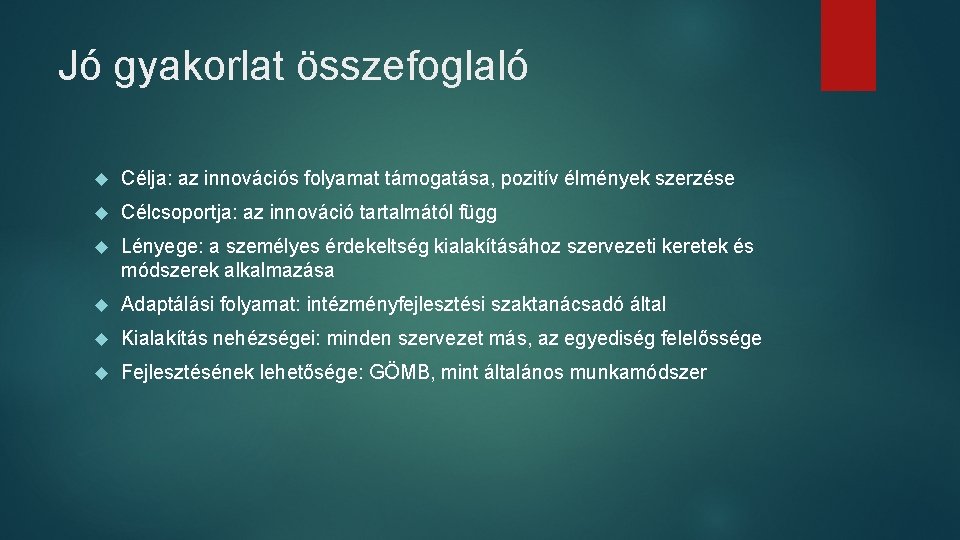 Jó gyakorlat összefoglaló

Célja: az innovációs folyamat támogatása, pozitív élmények szerzése

Célcsoportja: az innováció tartalmától függ

Lényege: a személyes érdekeltség kialakításához szervezeti keretek és módszerek alkalmazása

Adaptálási folyamat: intézményfejlesztési szaktanácsadó által

Kialakítás nehézségei: minden szervezet más, az egyediség felelőssége

Fejlesztésének lehetősége: GÖMB, mint általános munkamódszer